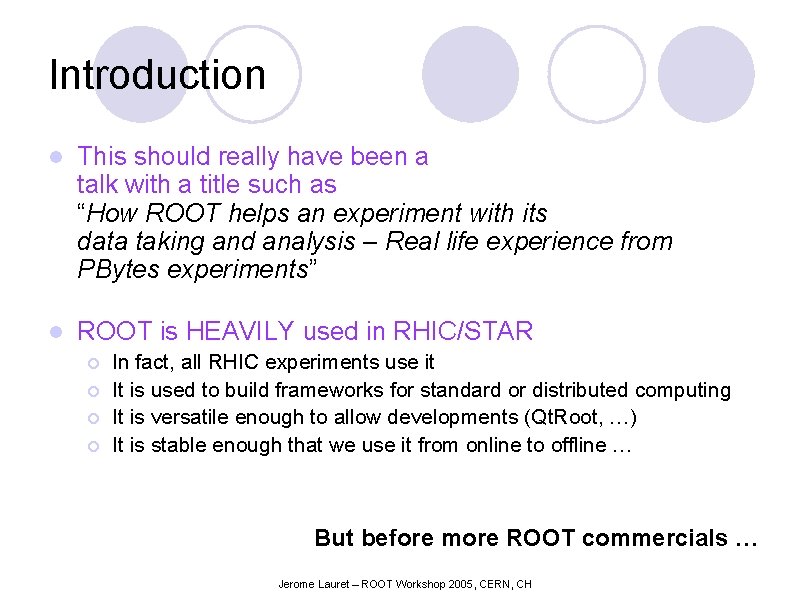 Introduction

This should really have been a talk with a title such as "How ROOT helps an experiment with its data taking and analysis – Real life experience from PBytes experiments"

ROOT is HEAVILY used in RHIC/STAR

In fact, all RHIC experiments use it

It is used to build frameworks for standard or distributed computing

It is versatile enough to allow developments (QtRoot, …)

It is stable enough that we use it from online to offline …

But before more ROOT commercials …

Jerome Lauret – ROOT Workshop 2005, CERN, CH